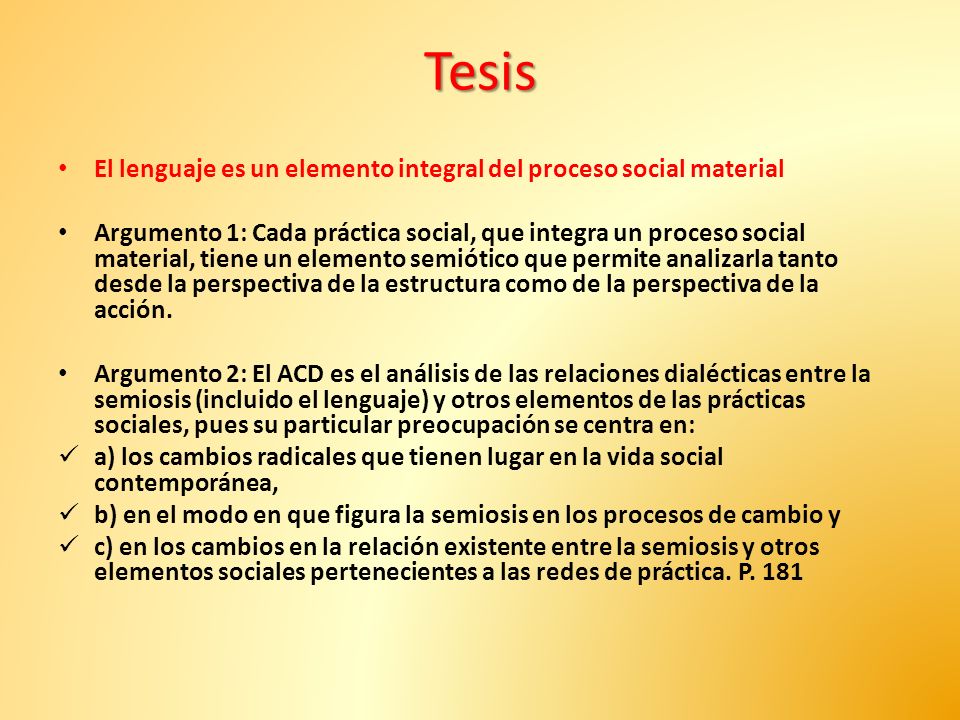 Tesis

• El lenguaje es un elemento integral del proceso social material

• Argumento 1: Cada práctica social, que integra un proceso social material, tiene un elemento semiótico que permite analizarla tanto desde la perspectiva de la estructura como de la perspectiva de la acción.

• Argumento 2: El ACD es el análisis de las relaciones dialécticas entre la semiosis (incluido el lenguaje) y otros elementos de las prácticas sociales, pues su particular preocupación se centra en:
✓ a) los cambios radicales que tienen lugar en la vida social contemporánea,
✓ b) en el modo en que figura la semiosis en los procesos de cambio y
✓ c) en los cambios en la relación existente entre la semiosis y otros elementos sociales pertenecientes a las redes de práctica. P. 181